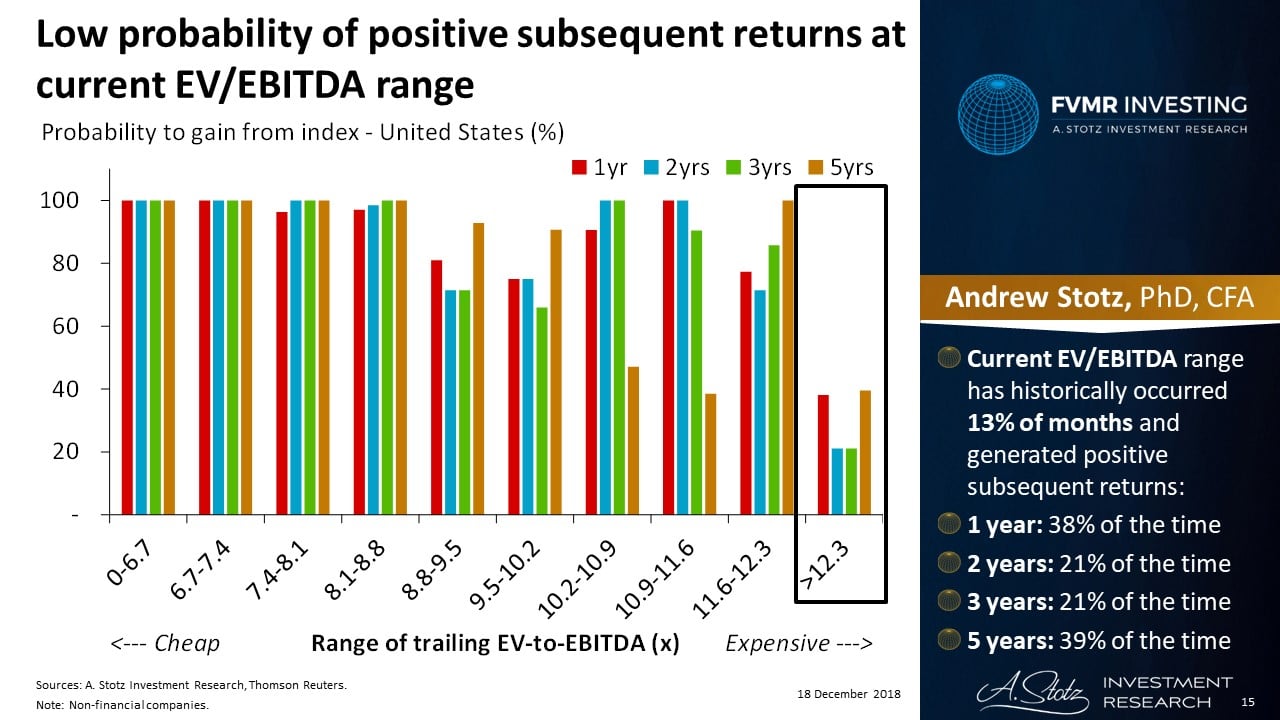 Low probability of positive subsequent returns at current EV/EBITDA range

Probability to gain from index - United States (%)

1yr 2yrs 3yrs 5yrs

100
80
60
40
20
-

0-6.7
6.7-7.4
7.4-8.1
8.1-8.8
8.8-9.5
9.5-10.2
10.2-10.9
10.9-11.6
11.6-12.3
>12.3

<--- Cheap Range of trailing EV-to-EBITDA (x) Expensive --->

Sources: A. Stotz Investment Research, Thomson Reuters.
Note: Non-financial companies.

18 December 2018

FVMR INVESTING
A. STOTZ INVESTMENT RESEARCH

Andrew Stotz, PhD, CFA

Current EV/EBITDA range has historically occurred 13% of months and generated positive subsequent returns:

1 year: 38% of the time

2 years: 21% of the time

3 years: 21% of the time

5 years: 39% of the time

A. Stotz INVESTMENT RESEARCH

15